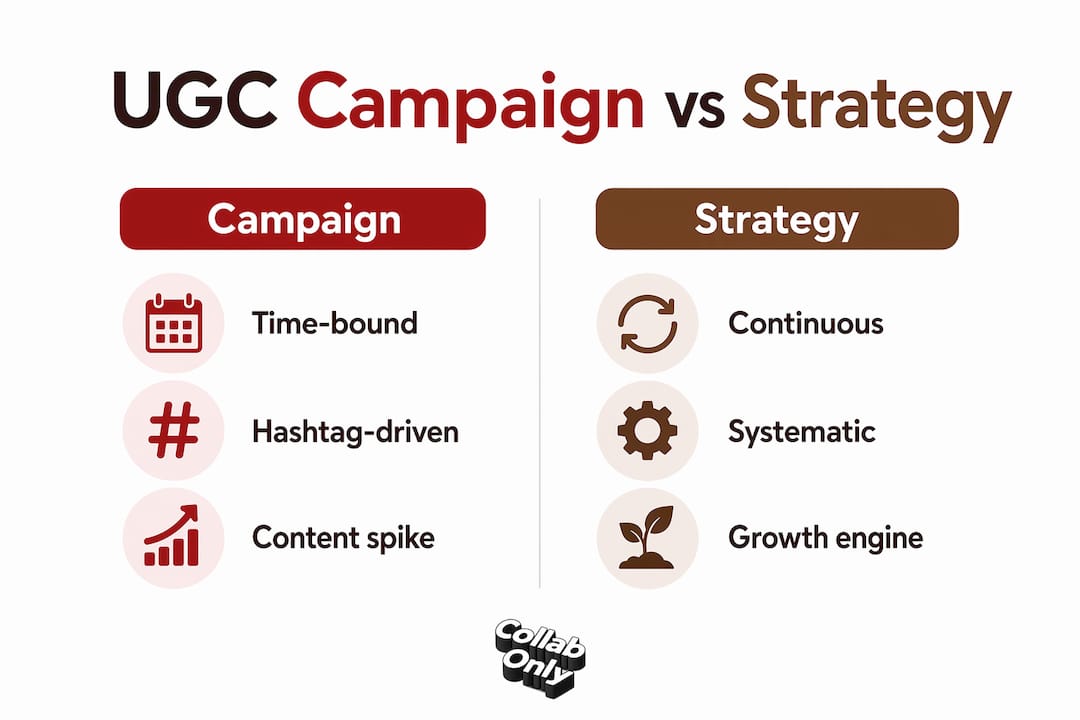 UGC Campaign vs Strategy

Campaign

Time-bound

Hashtag-driven

Content spike

Strategy

Continuous

Systematic

Growth engine

Collab Only